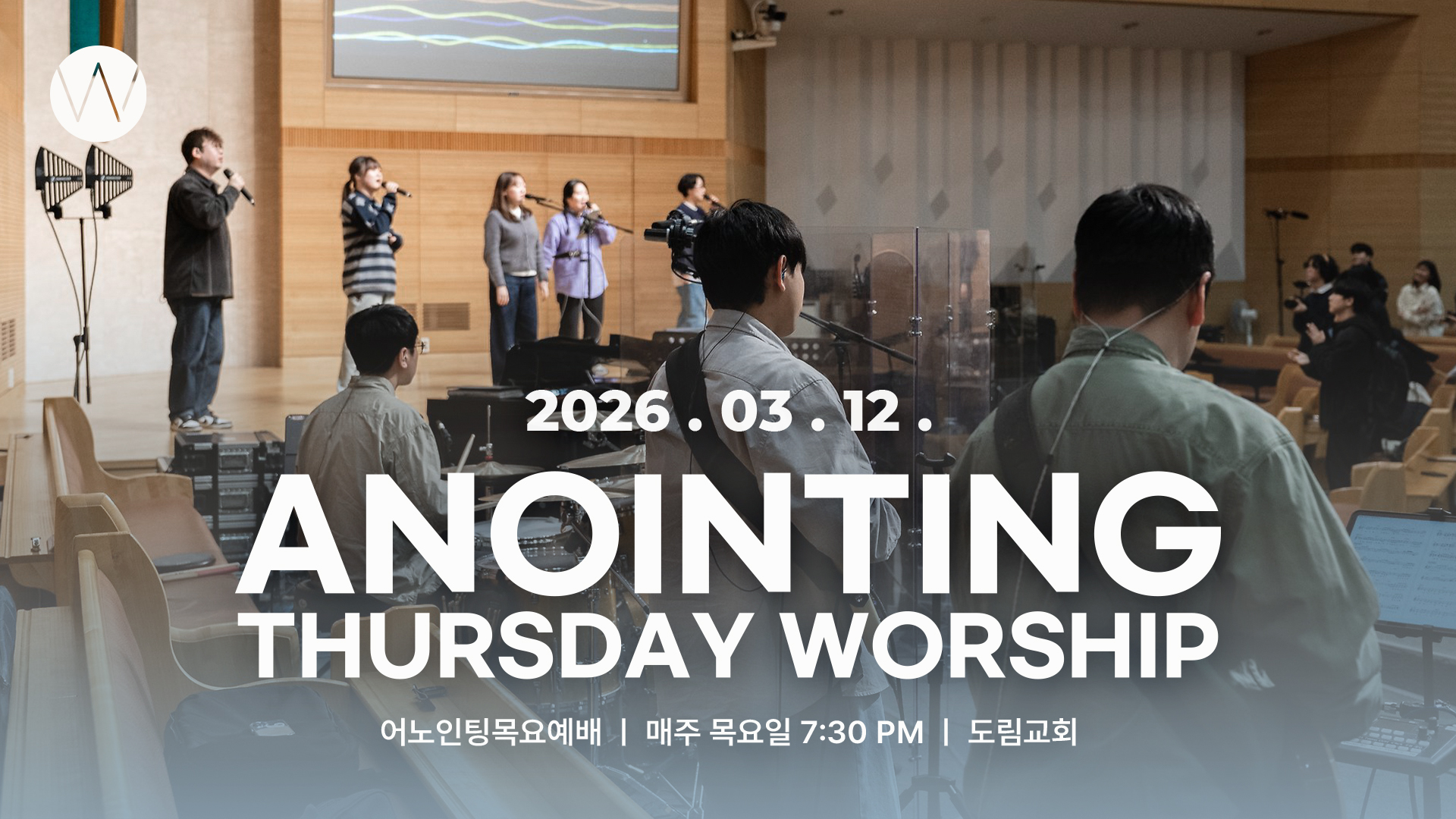 2026 . 03 . 12 .

ANOINTING
THURSDAY WORSHIP

어노인팅목요예배 | 매주 목요일 7:30 PM | 도림교회